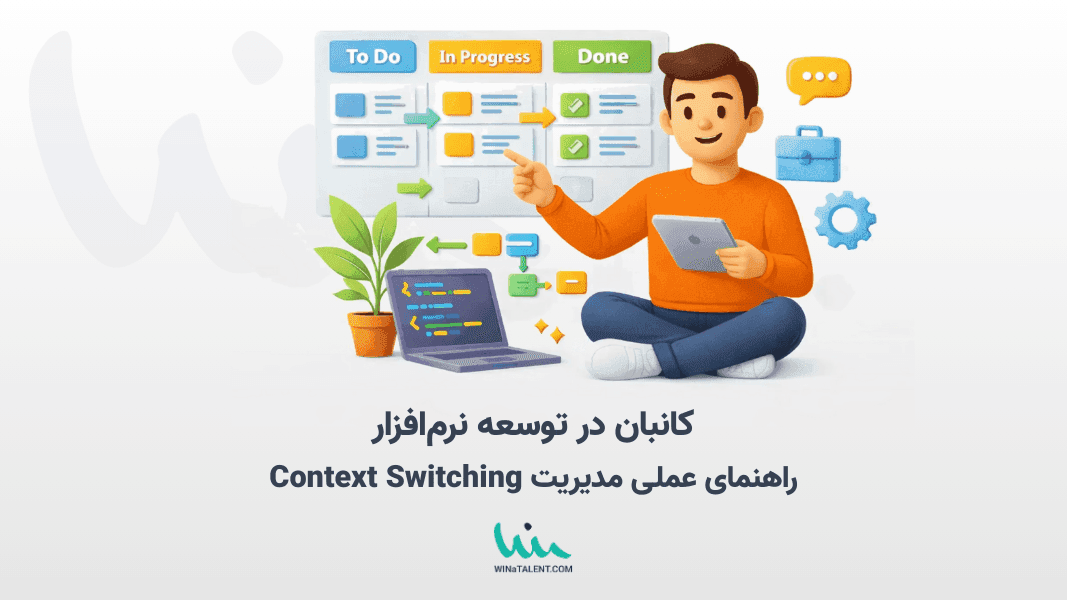 To Do
In Progress
Done

کانبان در توسعه نرم‌افزار
راهنمای عملی مدیریت Context Switching

WINaTALENT.COM